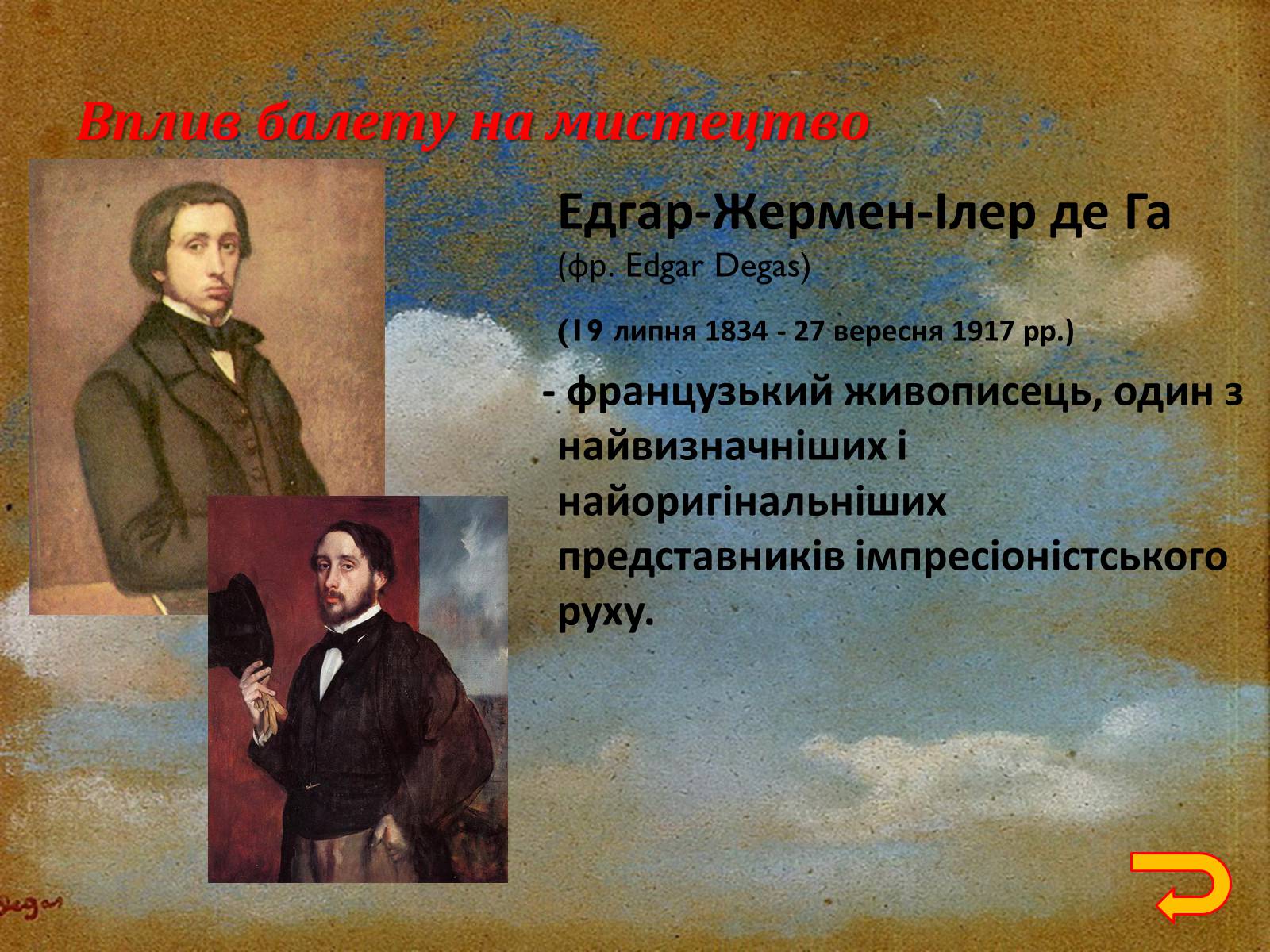 Вплив балету на мистецтво

Едгар-Жермен-Ілер де Га
(фр. Edgar Degas)

(19 липня 1834 - 27 вересня 1917 рр.)

- французький живописець, один з найвизначніших і найоригінальніших представників імпресіоністського руху.

Degas